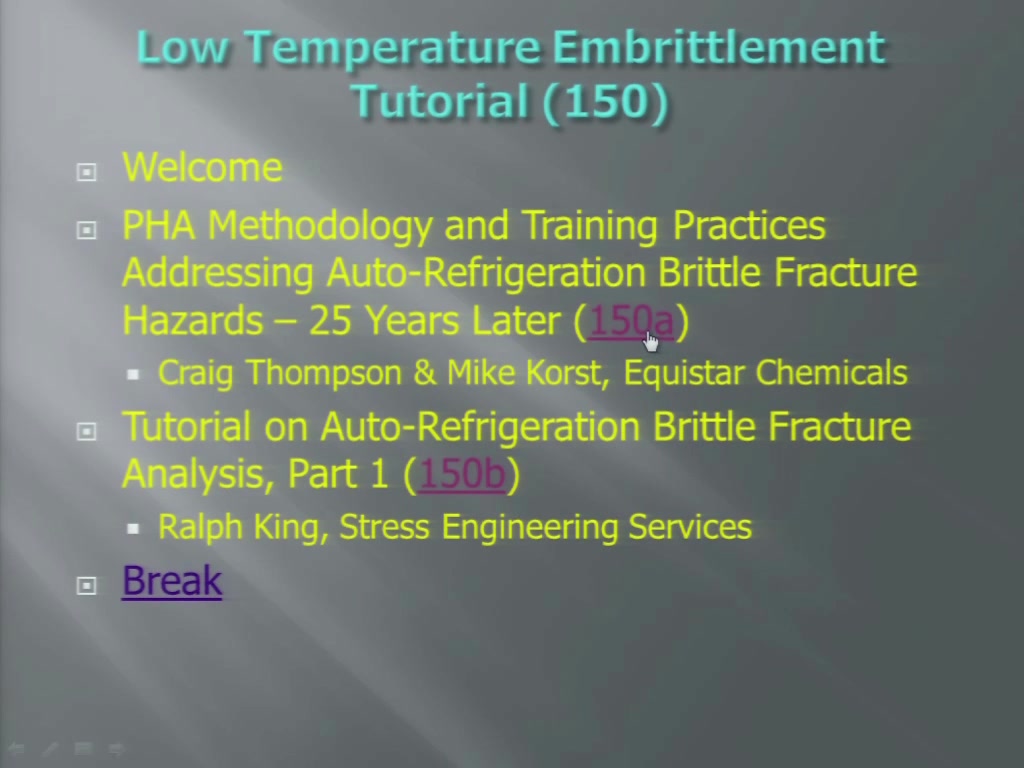 Low Temperature Embrittlement Tutorial (150)

Welcome

PHA Methodology and Training Practices Addressing Auto-Refrigeration Brittle Fracture Hazards – 25 Years Later (150a)

Craig Thompson & Mike Korst, Equistar Chemicals

Tutorial on Auto-Refrigeration Brittle Fracture Analysis, Part 1 (150b)

Ralph King, Stress Engineering Services

Break